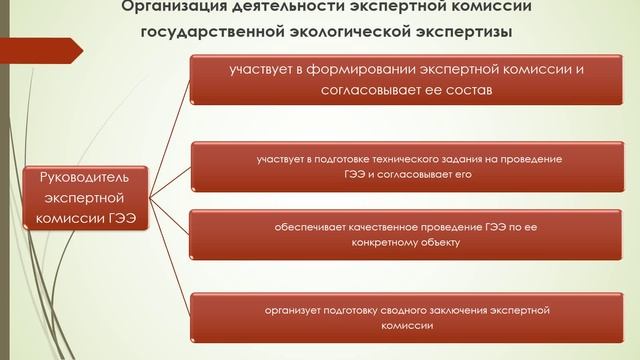 Организация деятельности экспертной комиссии государственной экологической экспертизы

Руководитель экспертной комиссии ГЭЭ

участвует в формировании экспертной комиссии и согласовывает ее состав

участвует в подготовке технического задания на проведение ГЭЭ и согласовывает его

обеспечивает качественное проведение ГЭЭ по ее конкретному объекту

организует подготовку сводного заключения экспертной комиссии